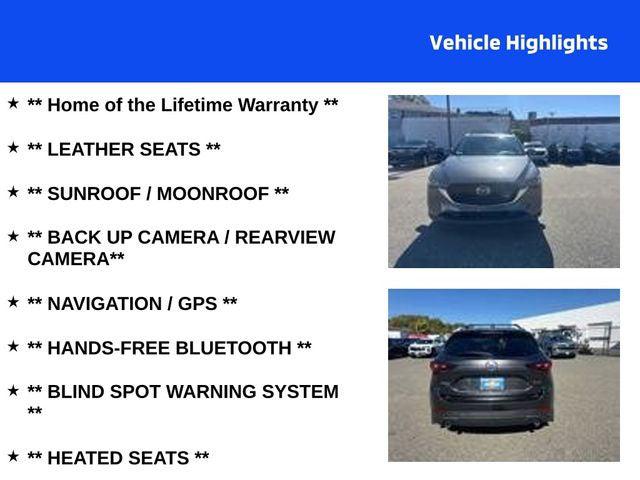 Vehicle Highlights

★ ** Home of the Lifetime Warranty **

★ ** LEATHER SEATS **

★ ** SUNROOF / MOONROOF **

★ ** BACK UP CAMERA / REARVIEW CAMERA**

★ ** NAVIGATION / GPS **

★ ** HANDS-FREE BLUETOOTH **

★ ** BLIND SPOT WARNING SYSTEM **

★ ** HEATED SEATS **